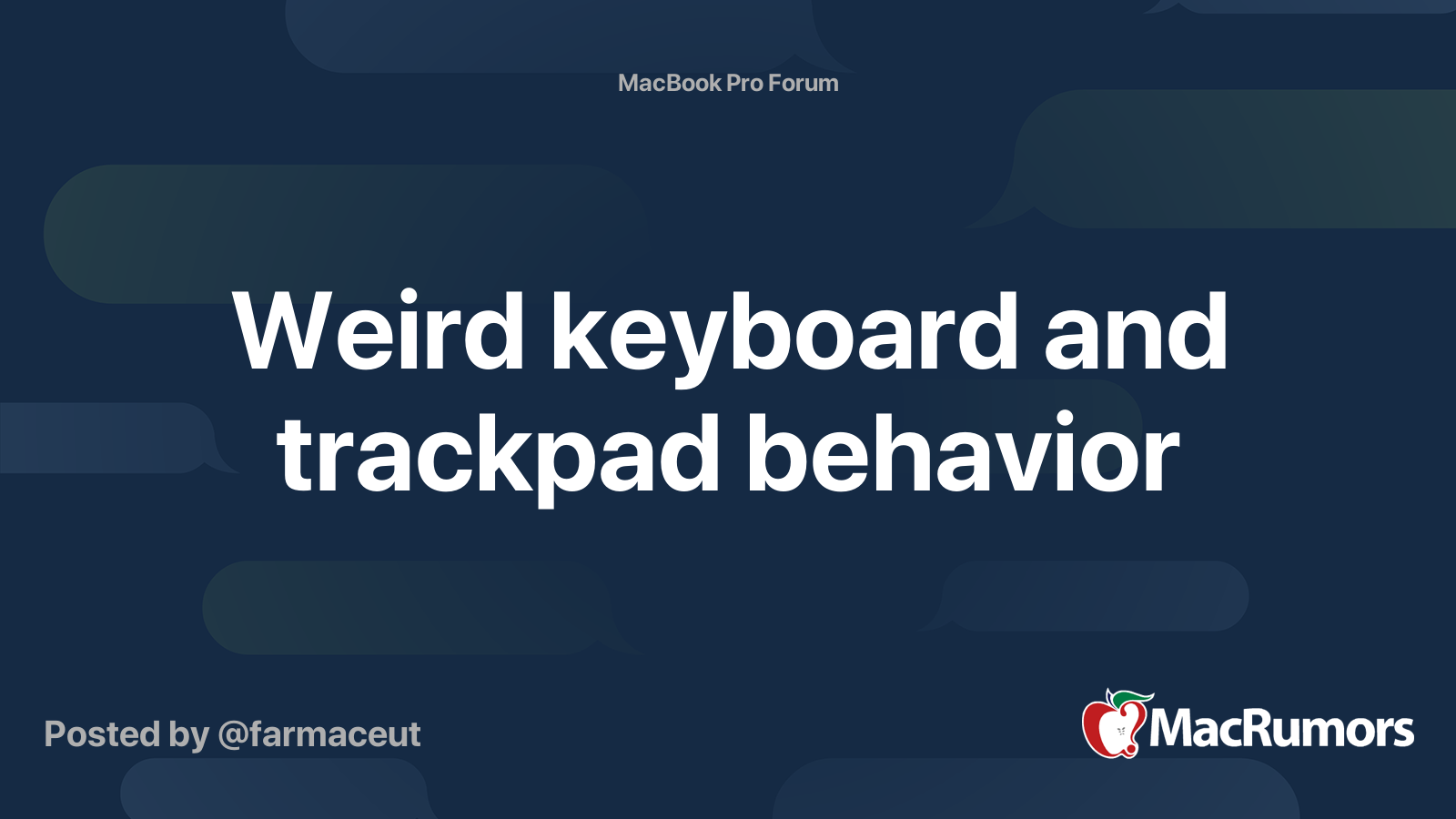 MacBook Pro Forum

Weird keyboard and trackpad behavior

Posted by @farmaceut

MacRumors